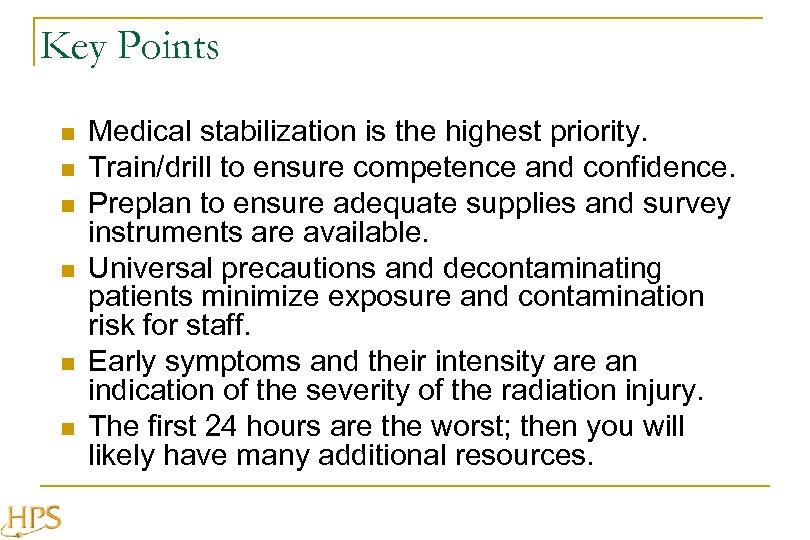 Key Points

- Medical stabilization is the highest priority.
- Train/drill to ensure competence and confidence.
- Preplan to ensure adequate supplies and survey instruments are available.
- Universal precautions and decontaminating patients minimize exposure and contamination risk for staff.
- Early symptoms and their intensity are an indication of the severity of the radiation injury.
- The first 24 hours are the worst; then you will likely have many additional resources.

HPS